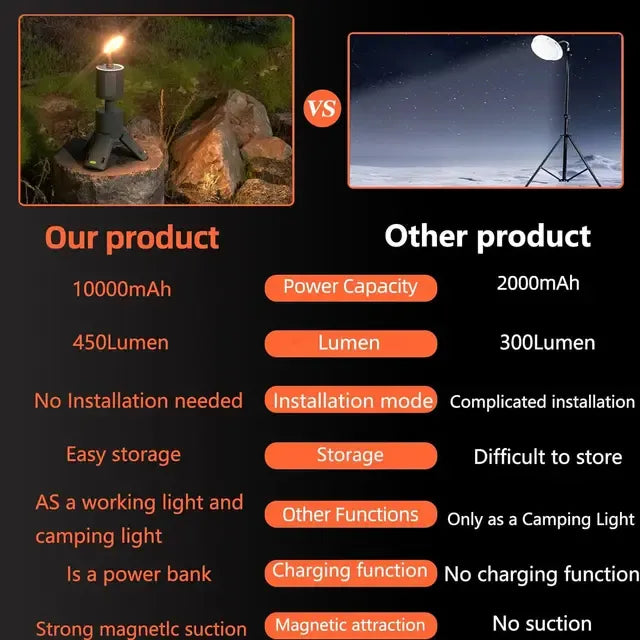 VS

| Our product | | Other product |
|---|---|---|
| 10000mAh | Power Capacity | 2000mAh |
| 450Lumen | Lumen | 300Lumen |
| No Installation needed | Installation mode | Complicated installation |
| Easy storage | Storage | Difficult to store |
| AS a working light and camping light | Other Functions | Only as a Camping Light |
| Is a power bank | Charging function | No charging function |
| Strong magnetlc suction | Magnetic attraction | No suction |